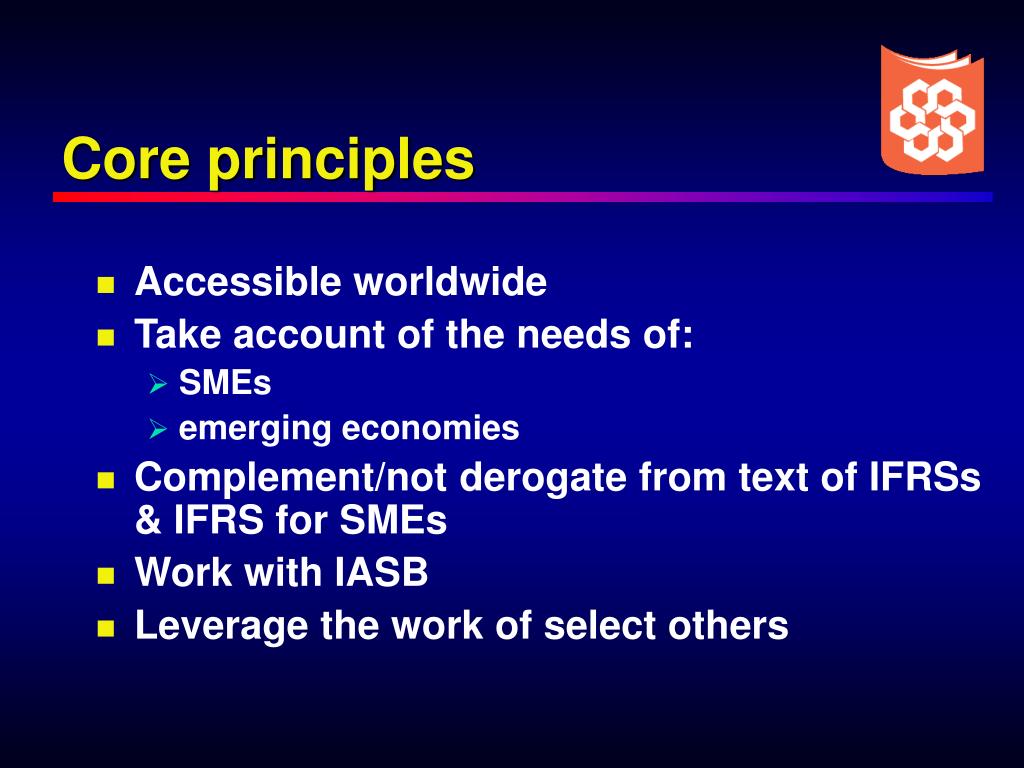 Core principles

- Accessible worldwide
- Take account of the needs of:
  - SMEs
  - emerging economies
- Complement/not derogate from text of IFRSs & IFRS for SMEs
- Work with IASB
- Leverage the work of select others